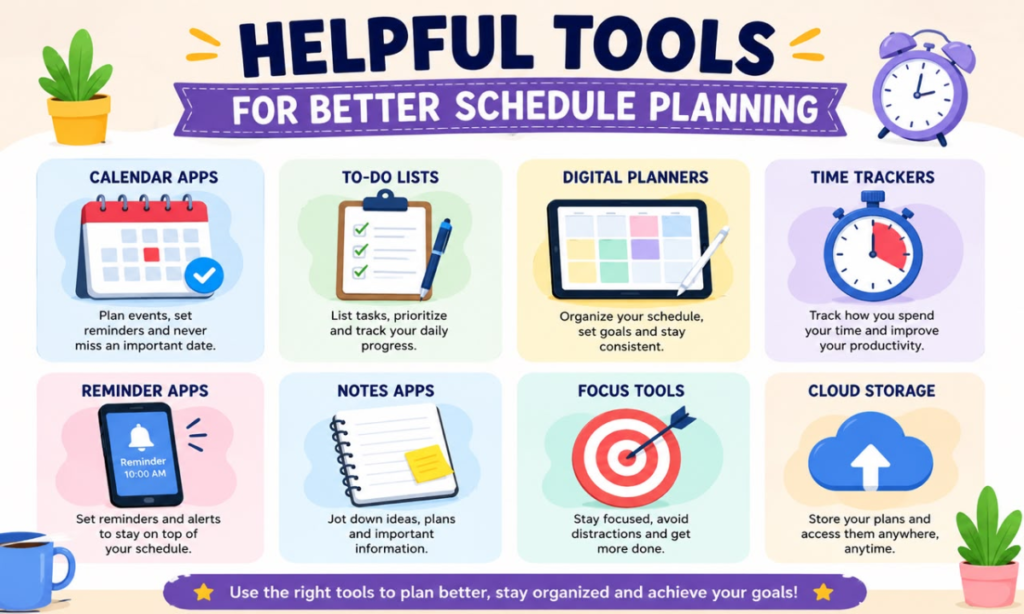 HELPFUL TOOLS
FOR BETTER SCHEDULE PLANNING

CALENDAR APPS
Plan events, set reminders and never miss an important date.

TO-DO LISTS
List tasks, prioritize and track your daily progress.

DIGITAL PLANNERS
Organize your schedule, set goals and stay consistent.

TIME TRACKERS
Track how you spend your time and improve your productivity.

REMINDER APPS
Reminder
10:00 AM
Set reminders and alerts to stay on top of your schedule.

NOTES APPS
Jot down ideas, plans and important information.

FOCUS TOOLS
Stay focused, avoid distractions and get more done.

CLOUD STORAGE
Store your plans and access them anywhere, anytime.

Use the right tools to plan better, stay organized and achieve your goals!